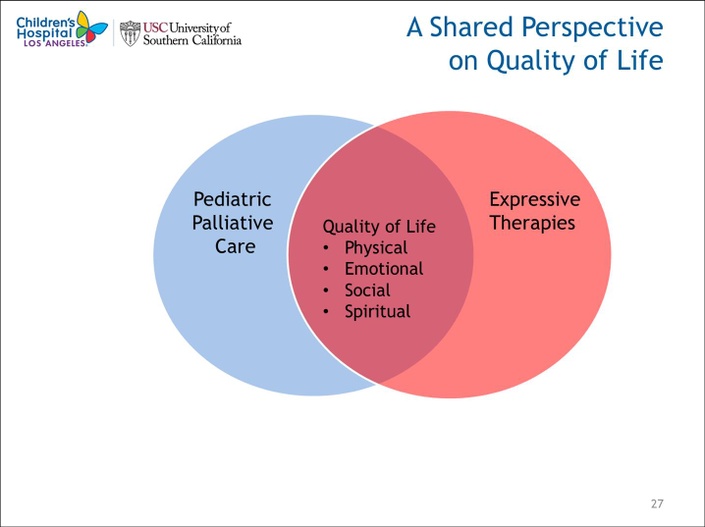 Children's Hospital LOS ANGELES

USC University of Southern California

A Shared Perspective on Quality of Life

Pediatric Palliative Care

Quality of Life
• Physical
• Emotional
• Social
• Spiritual

Expressive Therapies

27